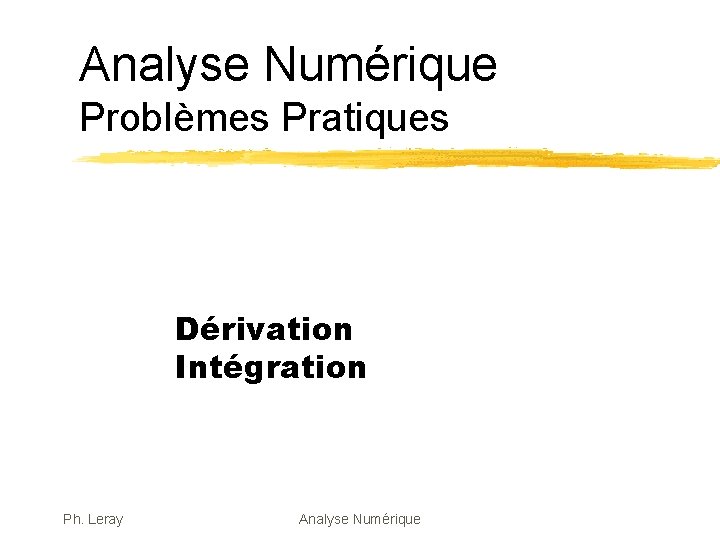 Analyse Numérique
Problèmes Pratiques

Dérivation
Intégration

Ph. Leray

Analyse Numérique